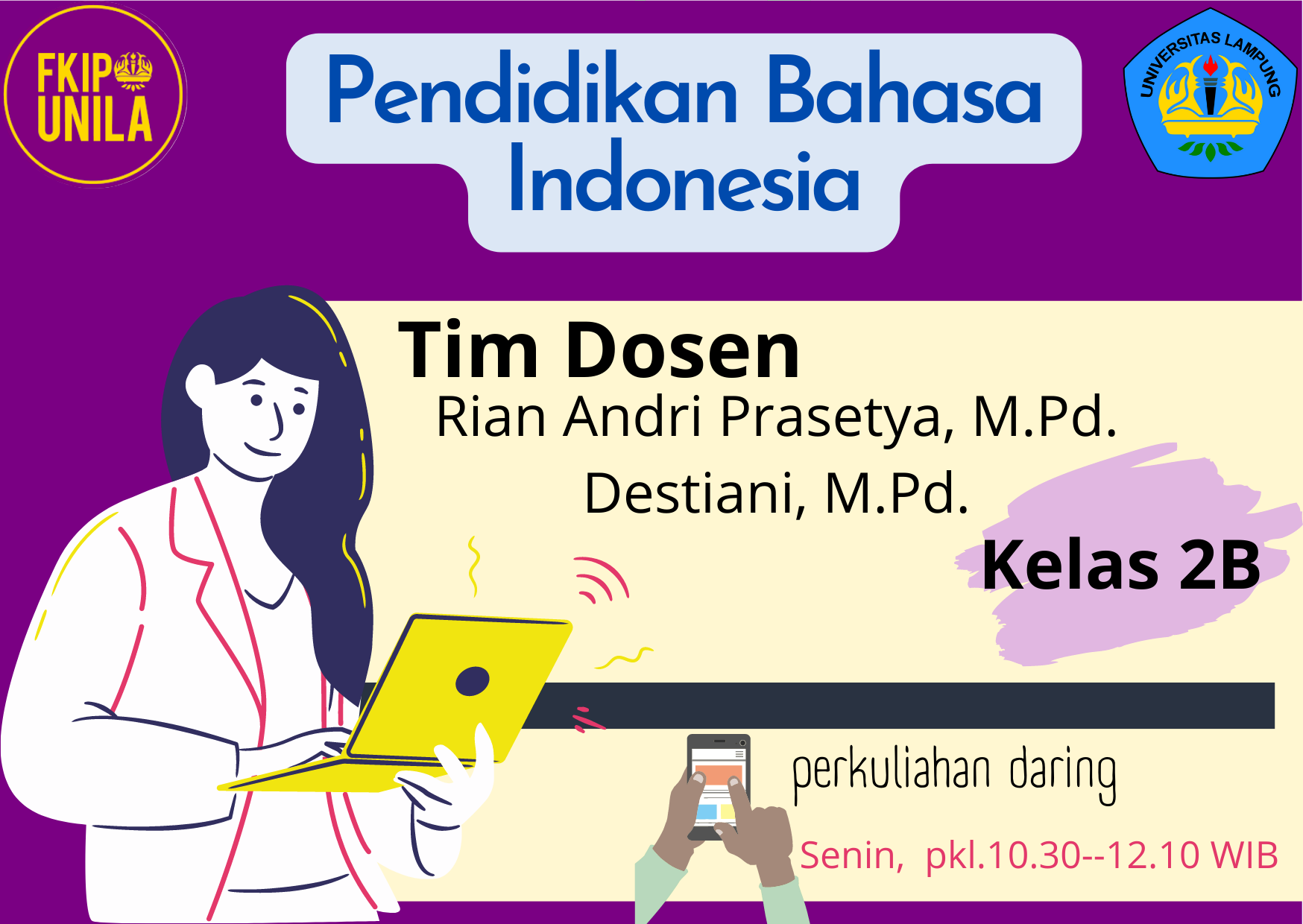 FKIP UNILA

Pendidikan Bahasa Indonesia

UNIVERSITAS LAMPUNG

Tim Dosen
Rian Andri Prasetya, M.Pd.
Destiani, M.Pd.

Kelas 2B

perkuliahan daring

Senin, pkl.10.30--12.10 WIB